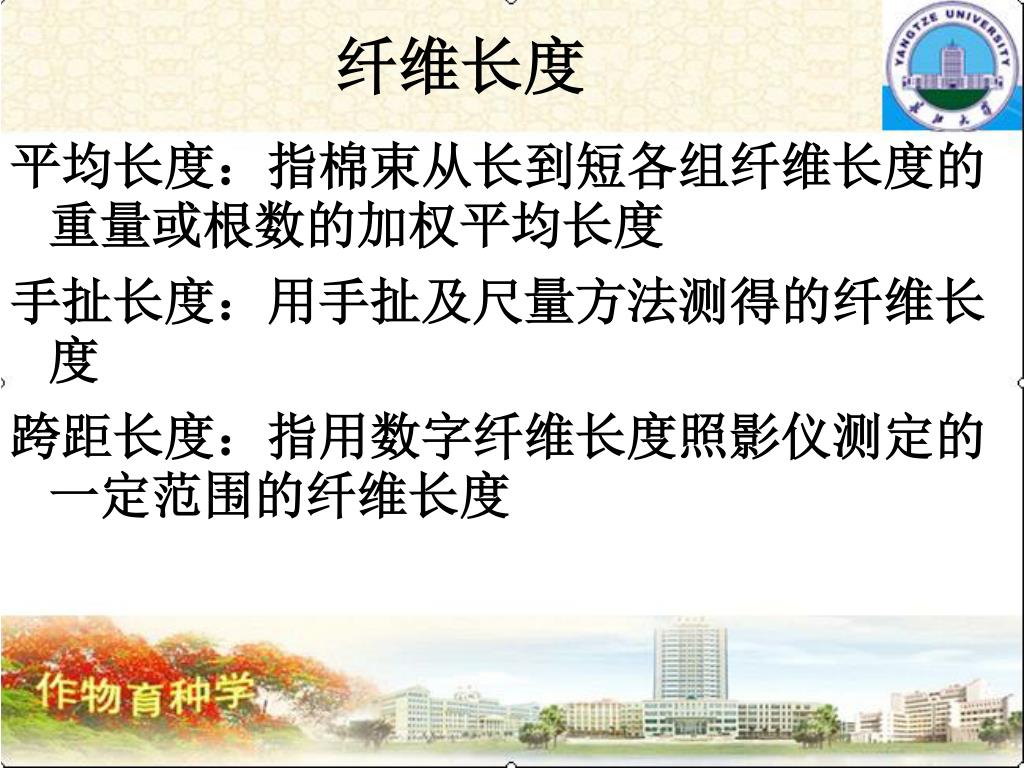 纤维长度

YANGTZE UNIVERSITY

长江大学

平均长度：指棉束从长到短各组纤维长度的重量或根数的加权平均长度

手扯长度：用手扯及尺量方法测得的纤维长度

跨距长度：指用数字纤维长度照影仪测定的一定范围的纤维长度

作物育种学